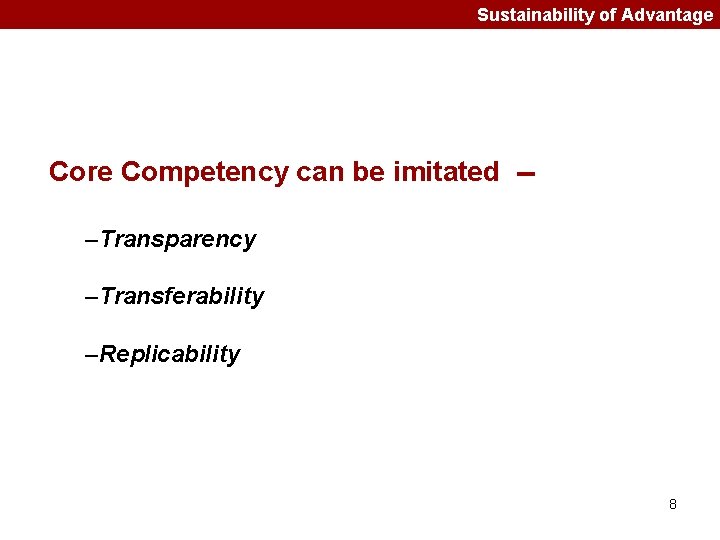 Sustainability of Advantage

Core Competency can be imitated –

–Transparency

–Transferability

–Replicability

8